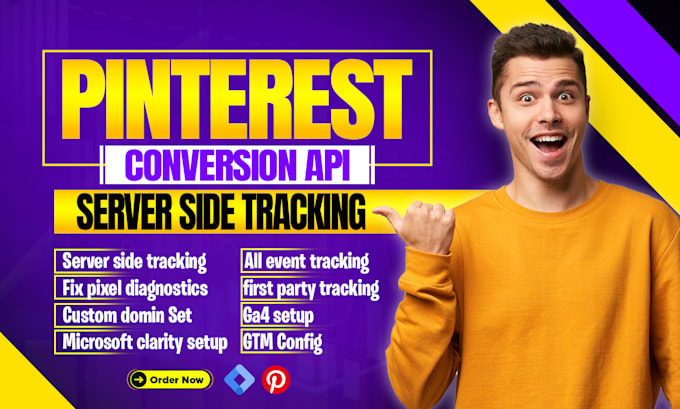 PINTEREST
CONVERSION API
SERVER SIDE TRACKING

Server side tracking
Fix pixel diagnostics
Custom domin Set
Microsoft clarity setup

All event tracking
first party tracking
Ga4 setup
GTM Config

Order Now